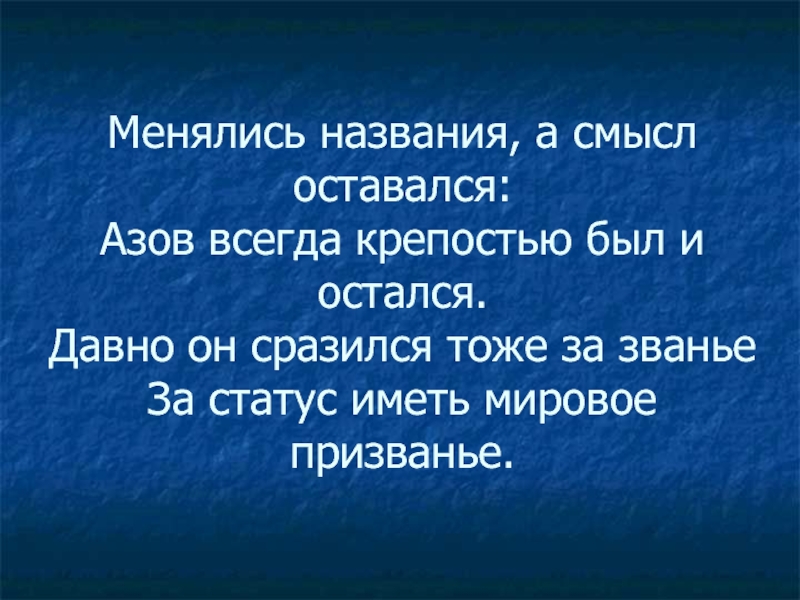 Менялись названия, а смысл оставался:
Азов всегда крепостью был и остался.
Давно он сразился тоже за званье
За статус иметь мировое призванье.